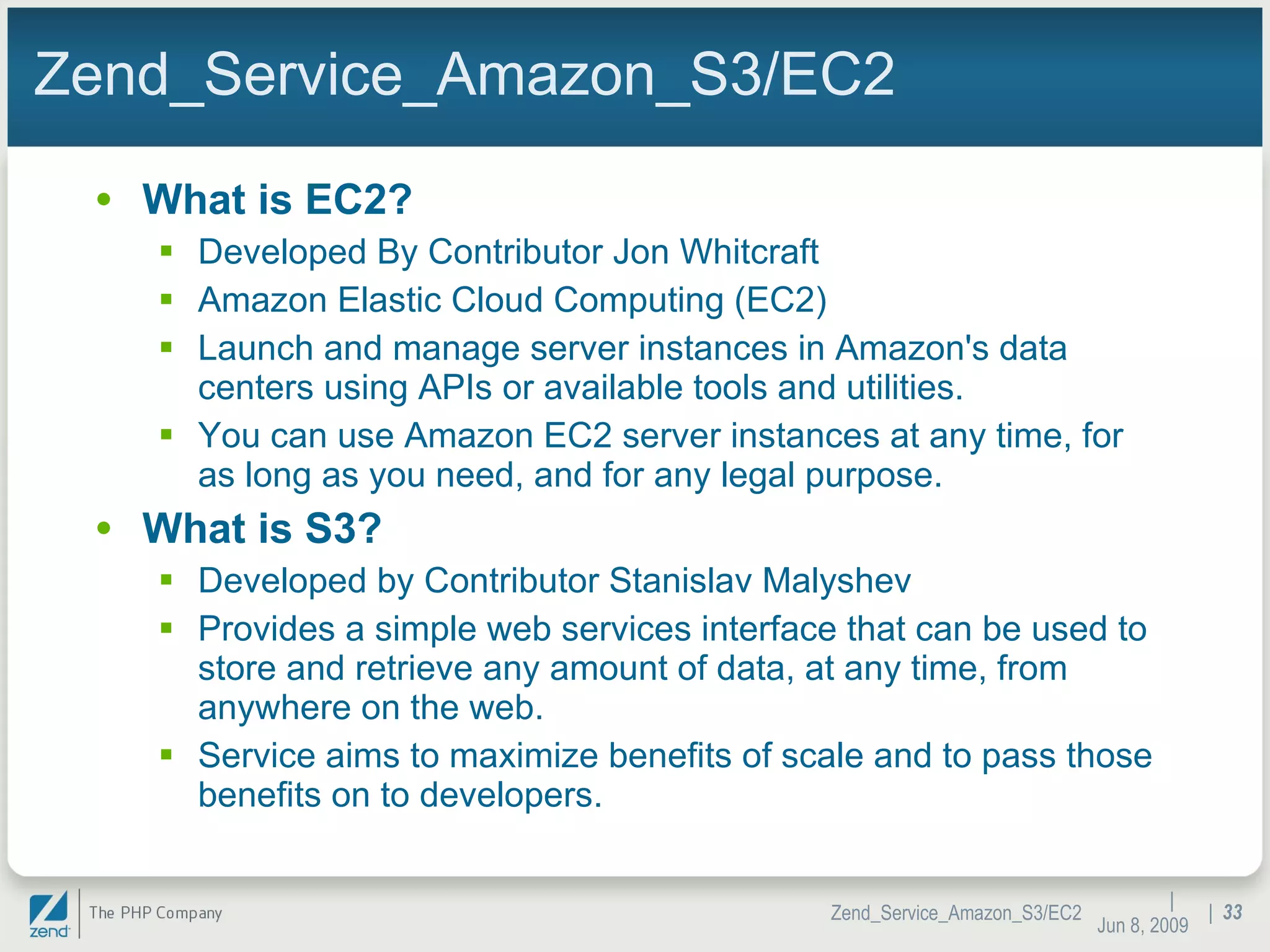 Zend_Service_Amazon_S3/EC2

• What is EC2?
▪ Developed By Contributor Jon Whitcraft
▪ Amazon Elastic Cloud Computing (EC2)
▪ Launch and manage server instances in Amazon's data centers using APIs or available tools and utilities.
▪ You can use Amazon EC2 server instances at any time, for as long as you need, and for any legal purpose.

• What is S3?
▪ Developed by Contributor Stanislav Malyshev
▪ Provides a simple web services interface that can be used to store and retrieve any amount of data, at any time, from anywhere on the web.
▪ Service aims to maximize benefits of scale and to pass those benefits on to developers.

zend | The PHP Company
Zend_Service_Amazon_S3/EC2 | Jun 8, 2009 | 33